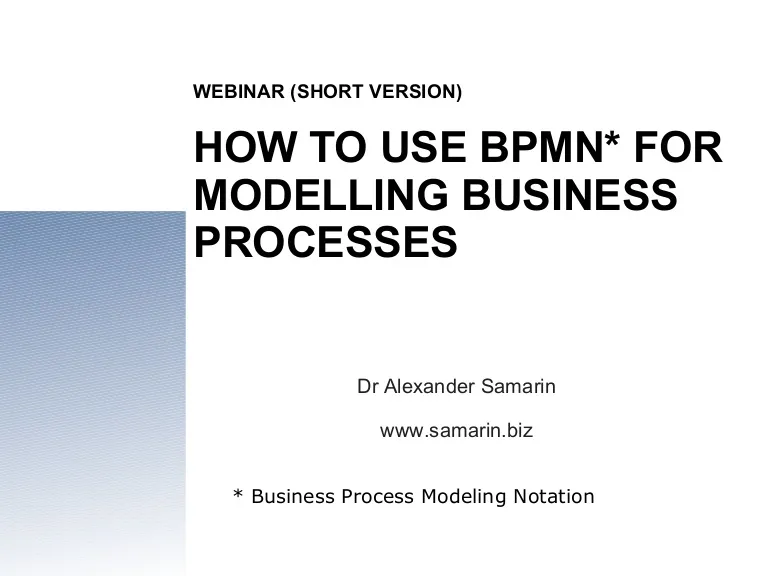 WEBINAR (SHORT VERSION)

HOW TO USE BPMN* FOR MODELLING BUSINESS PROCESSES

Dr Alexander Samarin

www.samarin.biz

* Business Process Modeling Notation